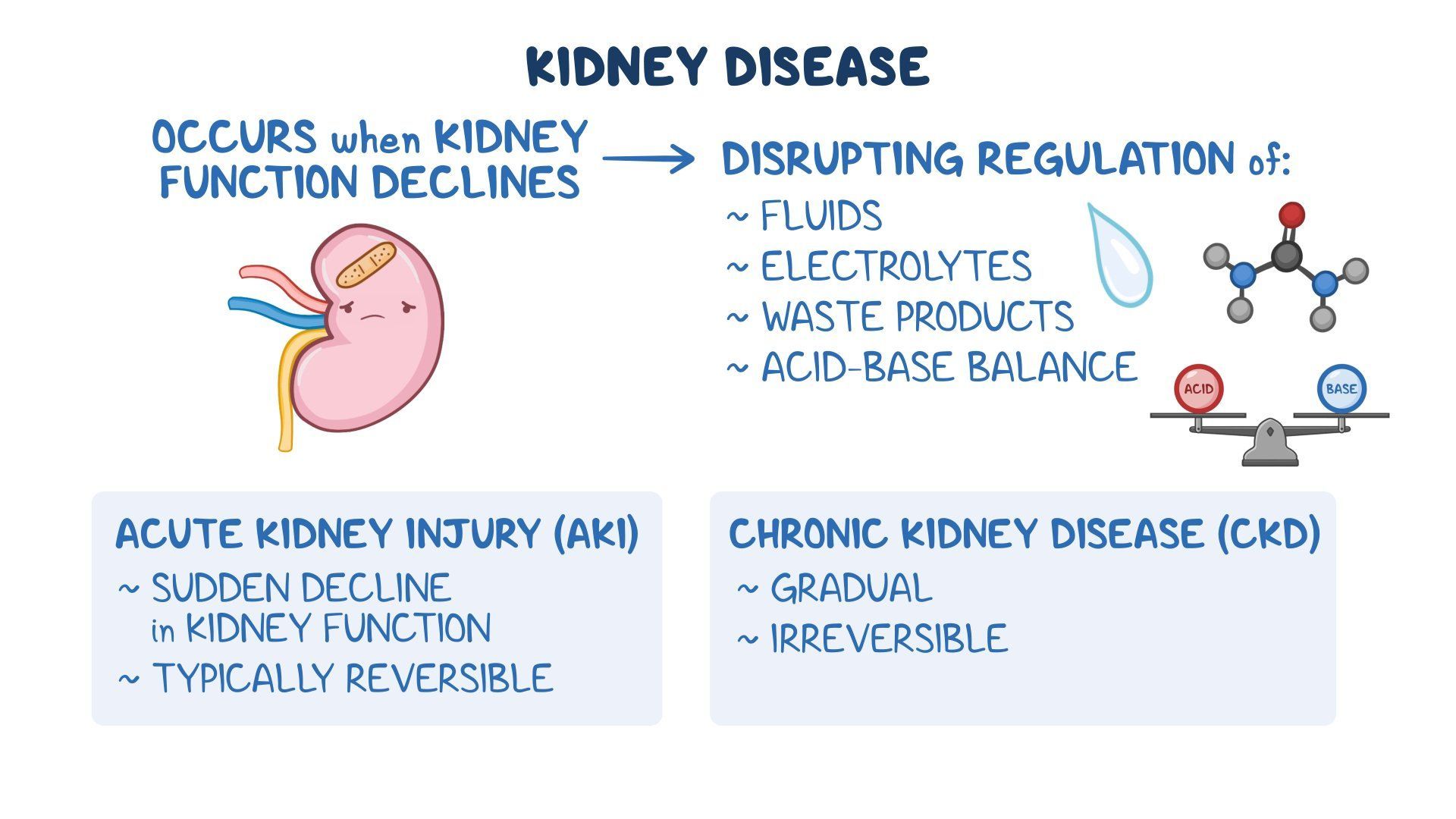 KIDNEY DISEASE

OCCURS when KIDNEY FUNCTION DECLINES

DISRUPTING REGULATION of:
~ FLUIDS
~ ELECTROLYTES
~ WASTE PRODUCTS
~ ACID-BASE BALANCE

ACID

BASE

ACUTE KIDNEY INJURY (AKI)
~ SUDDEN DECLINE in KIDNEY FUNCTION
~ TYPICALLY REVERSIBLE

CHRONIC KIDNEY DISEASE (CKD)
~ GRADUAL
~ IRREVERSIBLE